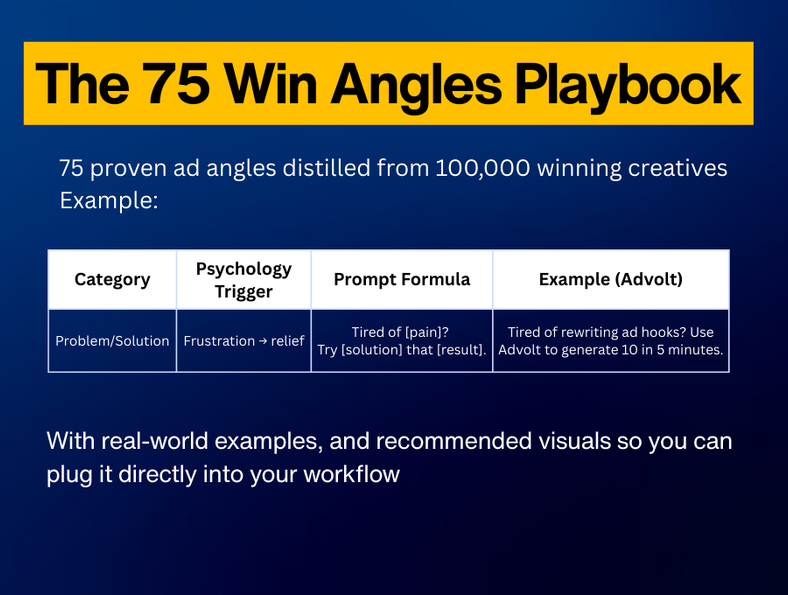 The 75 Win Angles Playbook

75 proven ad angles distilled from 100,000 winning creatives
Example:

| Category | Psychology Trigger | Prompt Formula | Example (Advolt) |
|---|---|---|---|
| Problem/Solution | Frustration → relief | Tired of [pain]? Try [solution] that [result]. | Tired of rewriting ad hooks? Use Advolt to generate 10 in 5 minutes. |

With real-world examples, and recommended visuals so you can plug it directly into your workflow